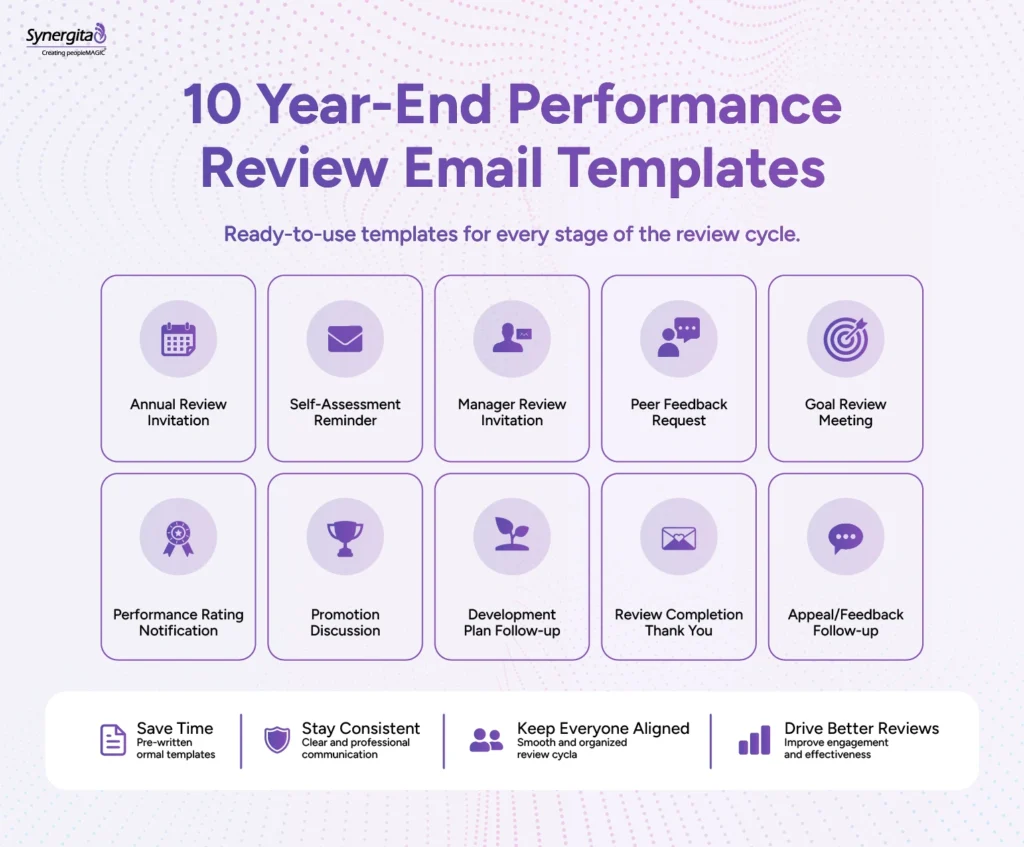 Synergita
Creating peopleMAGIC

10 Year-End Performance Review Email Templates

Ready-to-use templates for every stage of the review cycle.

Annual Review Invitation

Self-Assessment Reminder

Manager Review Invitation

Peer Feedback Request

Goal Review Meeting

Performance Rating Notification

Promotion Discussion

Development Plan Follow-up

Review Completion Thank You

Appeal/Feedback Follow-up

Save Time
Pre-written ormal templates

Stay Consistent
Clear and professional communication

Keep Everyone Aligned
Smooth and organized review cycla

Drive Better Reviews
Improve engagement and effectiveness